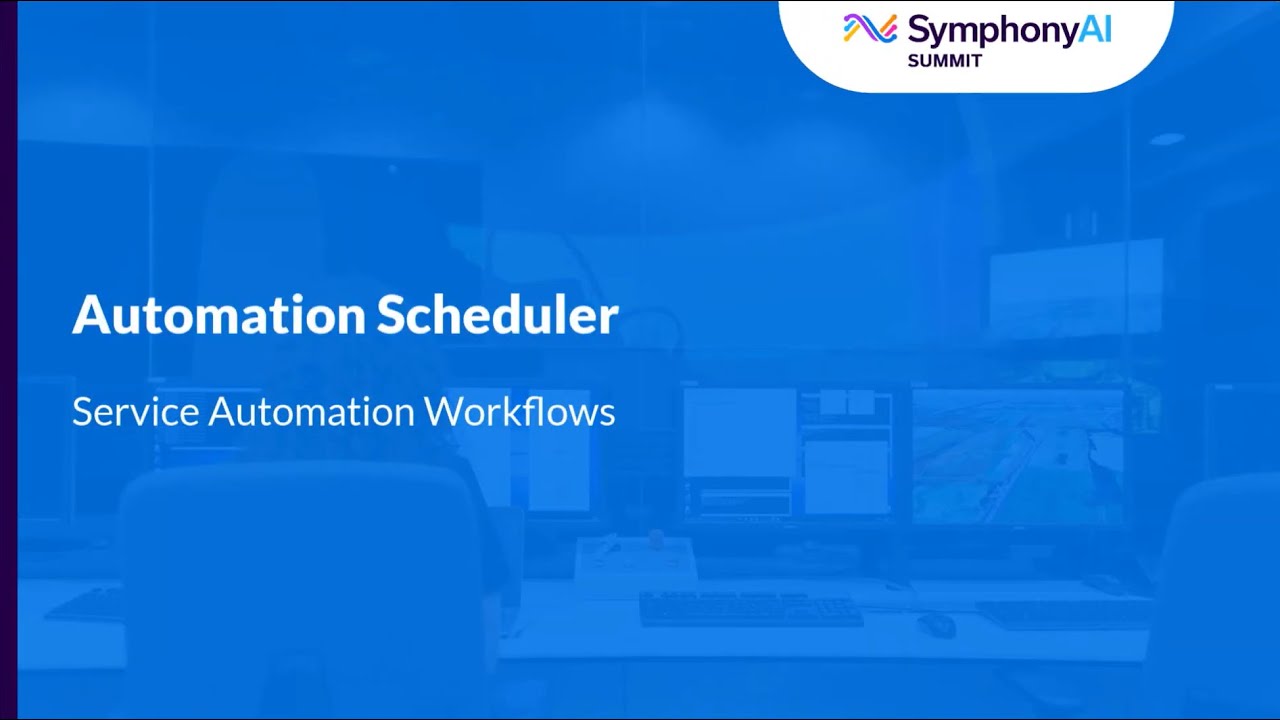 SymphonyAI
SUMMIT

Automation Scheduler

Service Automation Workflows